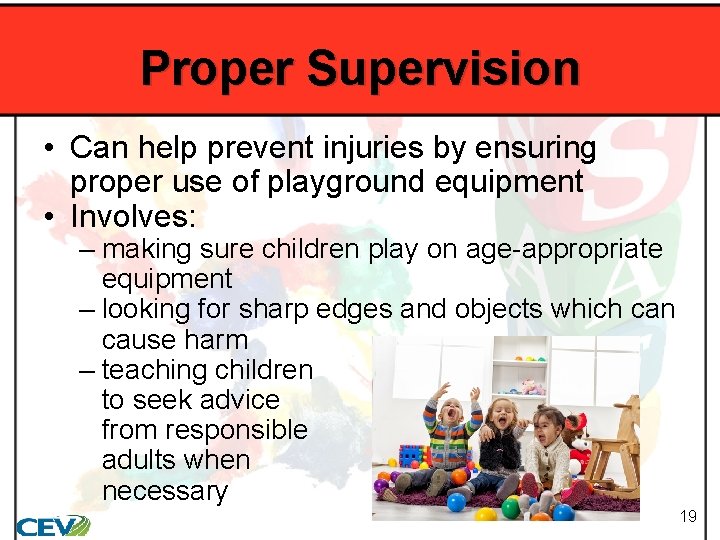 Proper Supervision

• Can help prevent injuries by ensuring proper use of playground equipment
• Involves:
– making sure children play on age-appropriate equipment
– looking for sharp edges and objects which can cause harm
– teaching children to seek advice from responsible adults when necessary

CEV

19